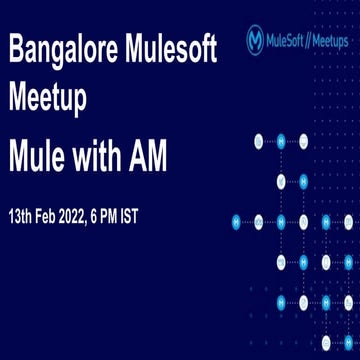 Bangalore Mulesoft Meetup

Mule with AM

13th Feb 2022, 6 PM IST

MuleSoft // Meetups